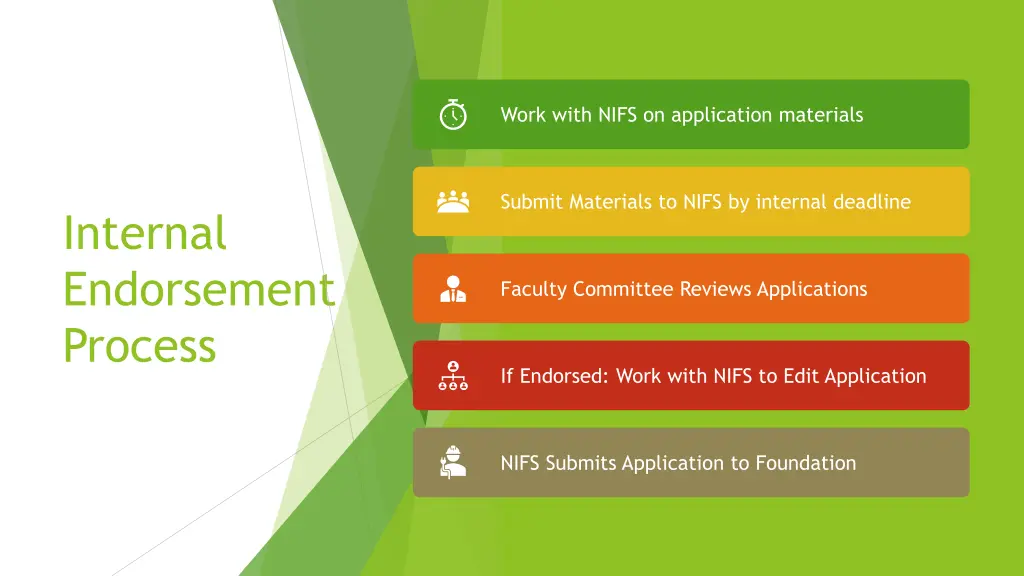 Internal Endorsement Process

Work with NIFS on application materials

Submit Materials to NIFS by internal deadline

Faculty Committee Reviews Applications

If Endorsed: Work with NIFS to Edit Application

NIFS Submits Application to Foundation